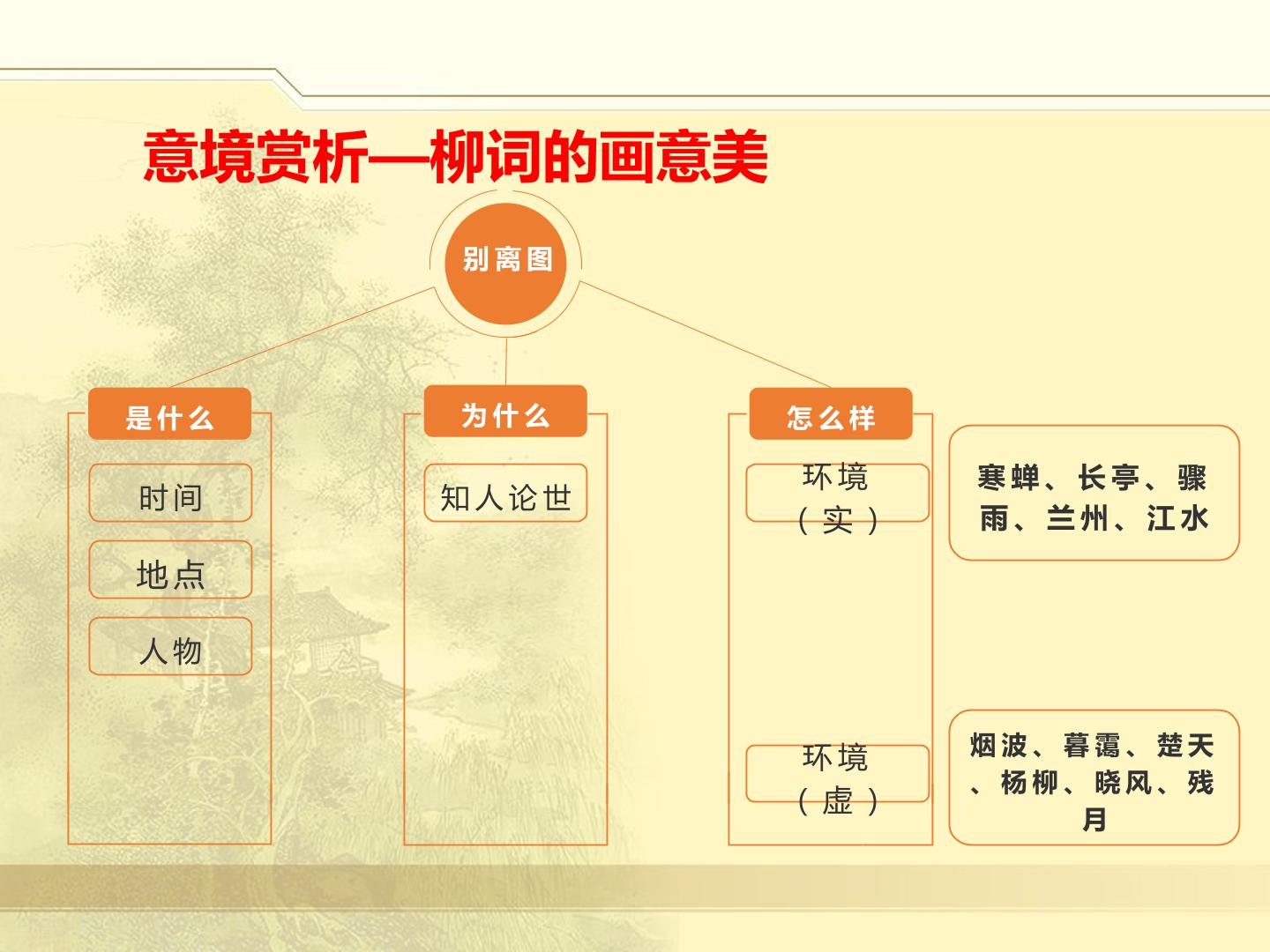 意境赏析—柳词的画意美

别离图

是什么

时间

地点

人物

为什么

知人论世

怎么样

环境（实）

寒蝉、长亭、骤雨、兰州、江水

环境（虚）

烟波、暮霭、楚天、杨柳、晓风、残月